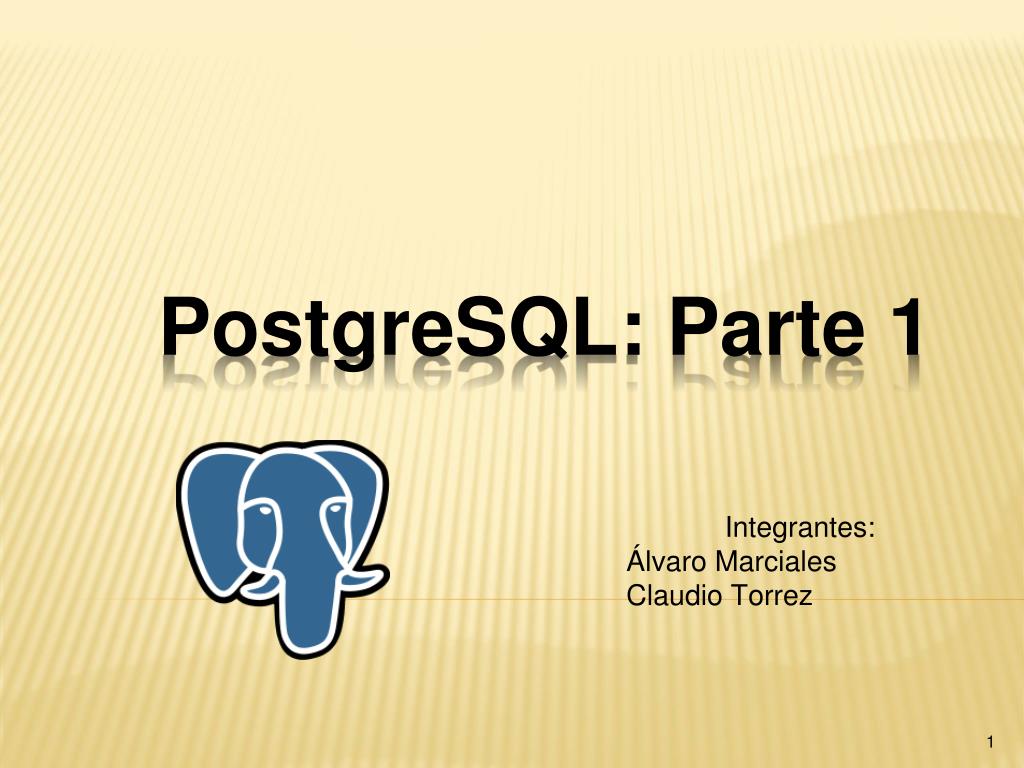 PostgreSQL: Parte 1

Integrantes:
Álvaro Marciales
Claudio Torrez

1